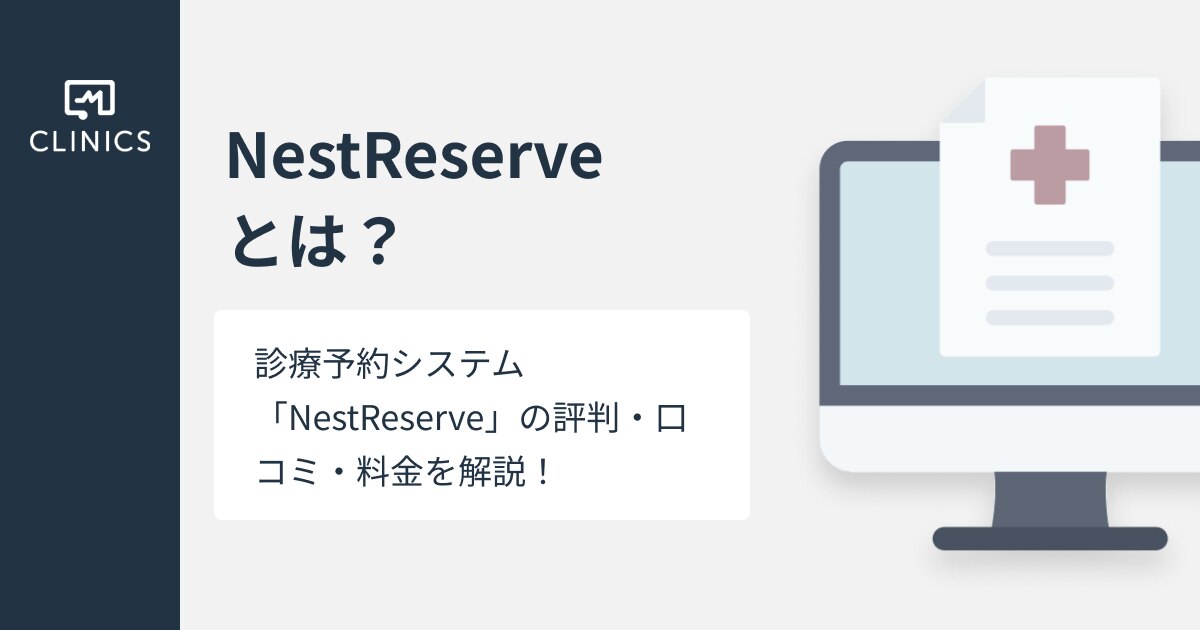 CLINICS

NestReserve
とは？

診療予約システム「NestReserve」の評判・口コミ・料金を解説！